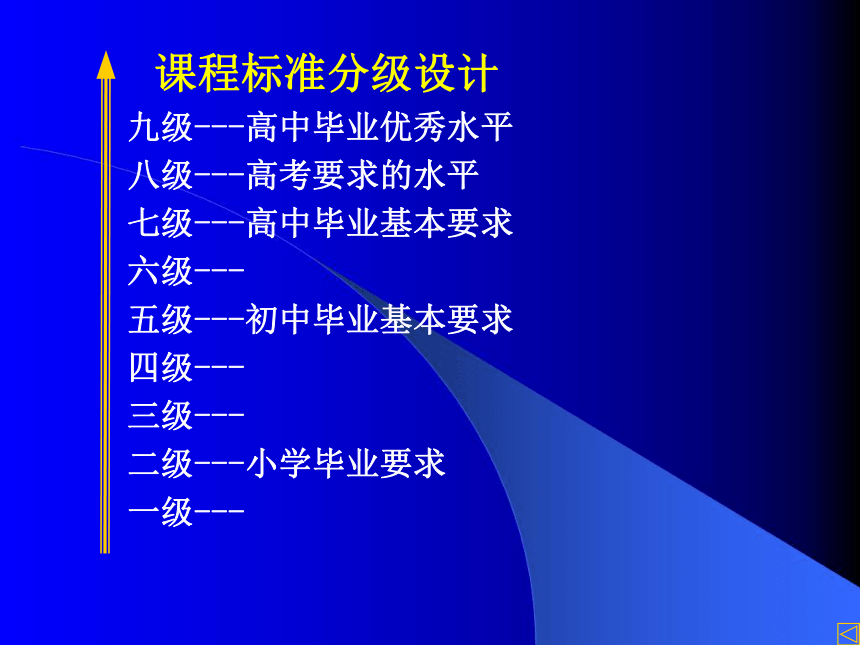 课程标准分级设计

九级---高中毕业优秀水平
八级---高考要求的水平
七级---高中毕业基本要求
六级---
五级---初中毕业基本要求
四级---
三级---
二级---小学毕业要求
一级---